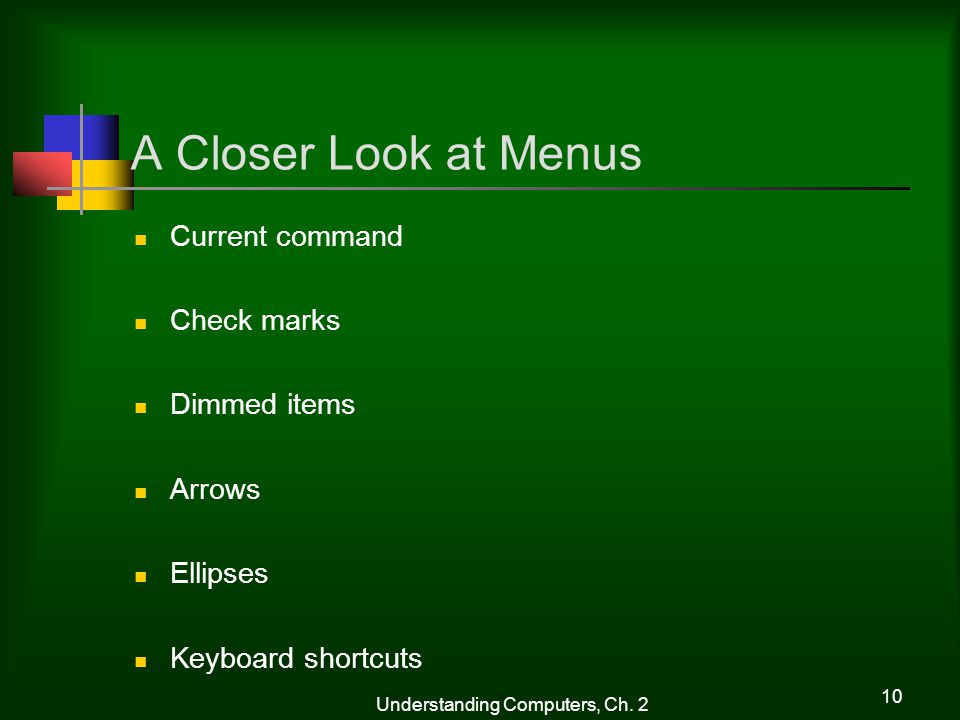 A Closer Look at Menus

- Current command
- Check marks
- Dimmed items
- Arrows
- Ellipses
- Keyboard shortcuts

Understanding Computers, Ch. 2

10